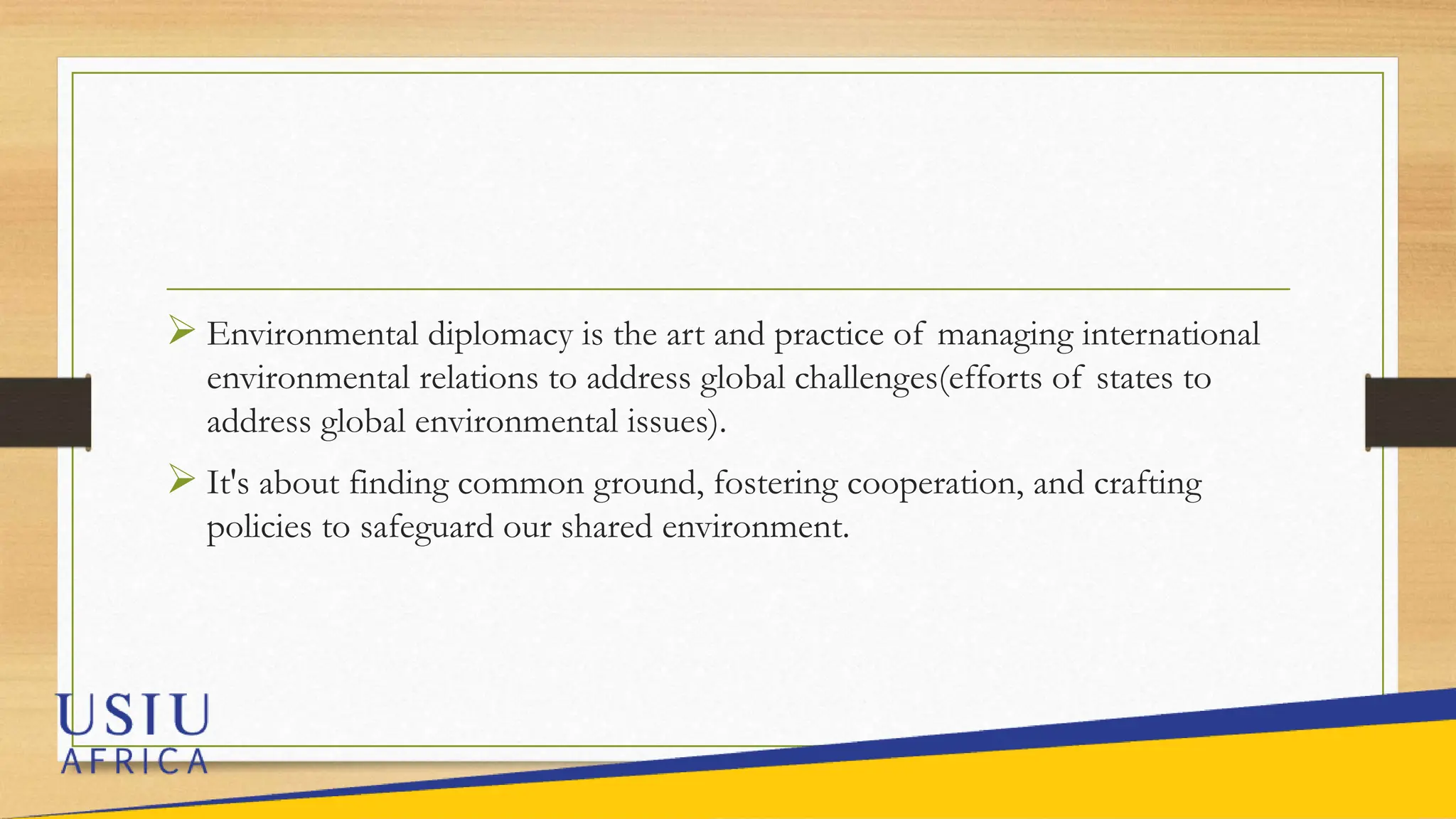 ➢ Environmental diplomacy is the art and practice of managing international environmental relations to address global challenges(efforts of states to address global environmental issues).

➢ It's about finding common ground, fostering cooperation, and crafting policies to safeguard our shared environment.

USIU
AFRICA